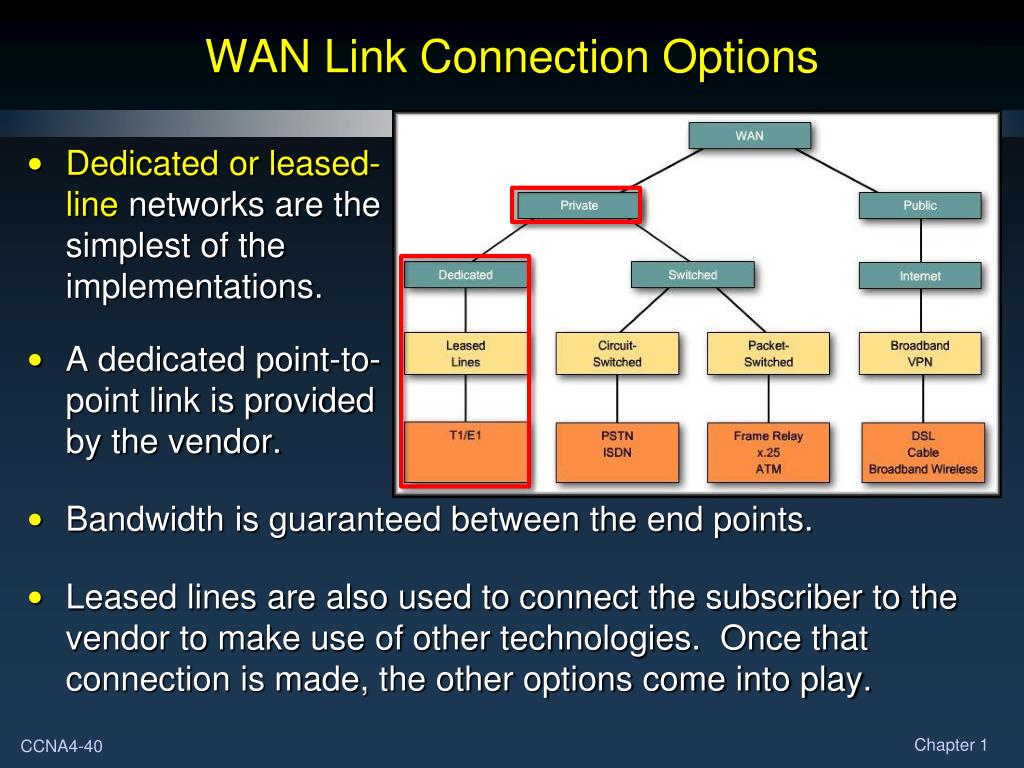 WAN Link Connection Options

• Dedicated or leased-line networks are the simplest of the implementations.

• A dedicated point-to-point link is provided by the vendor.

WAN

Private

Public

Dedicated

Switched

Internet

Leased Lines

Circuit-Switched

Packet-Switched

Broadband VPN

T1/E1

PSTN
ISDN

Frame Relay
x.25
ATM

DSL
Cable
Broadband Wireless

• Bandwidth is guaranteed between the end points.

• Leased lines are also used to connect the subscriber to the vendor to make use of other technologies. Once that connection is made, the other options come into play.

CCNA4-40

Chapter 1